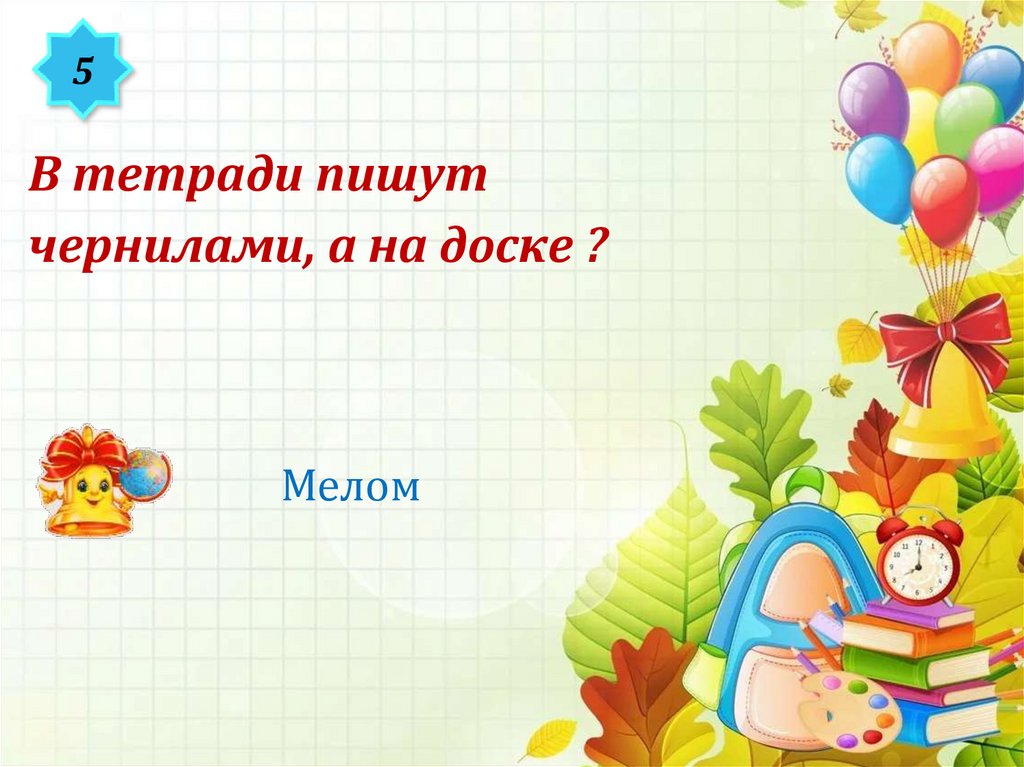 5

В тетради пишут чернилами, а на доске ?

Мелом